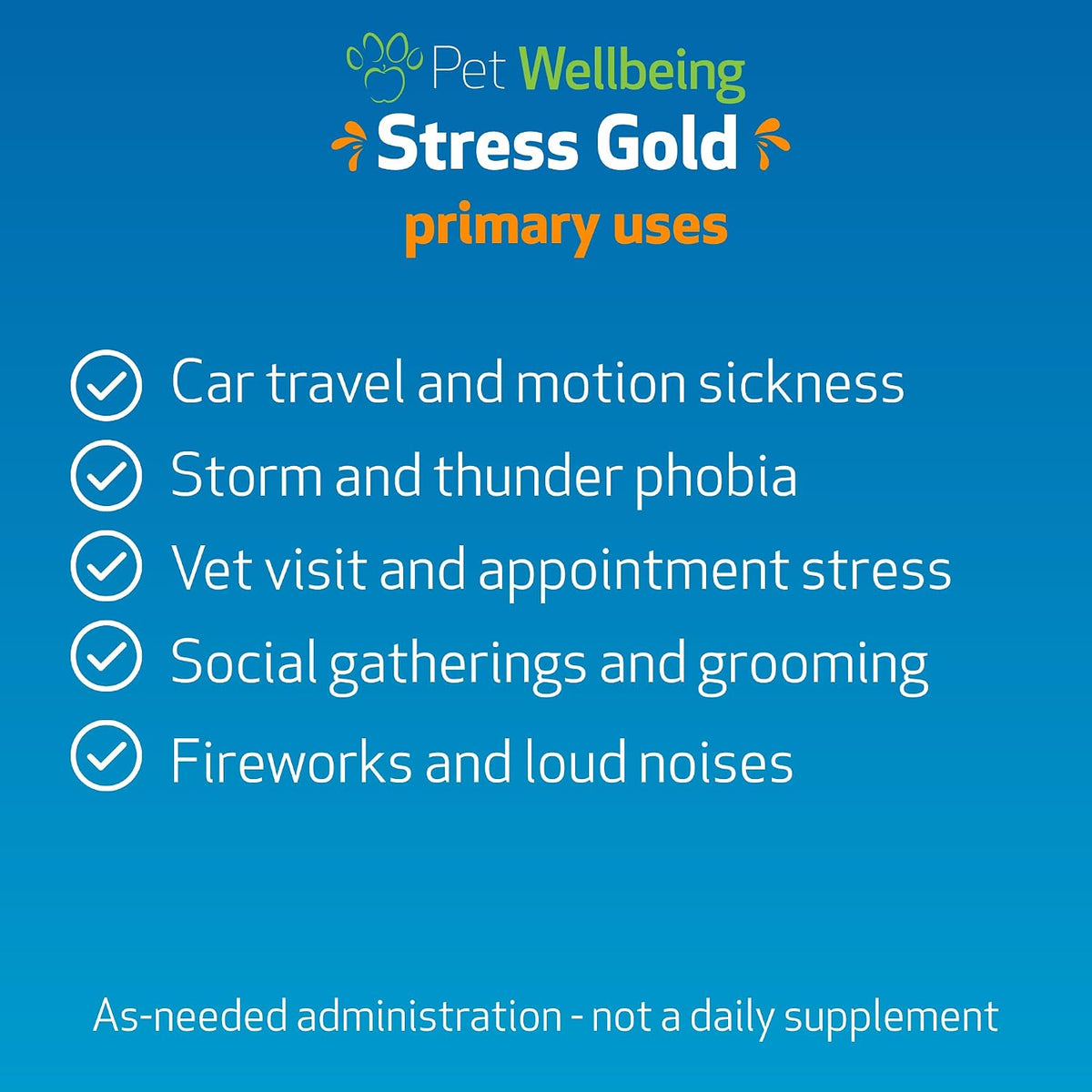 Pet Wellbeing
Stress Gold
primary uses

Car travel and motion sickness
Storm and thunder phobia
Vet visit and appointment stress
Social gatherings and grooming
Fireworks and loud noises

As-needed administration - not a daily supplement